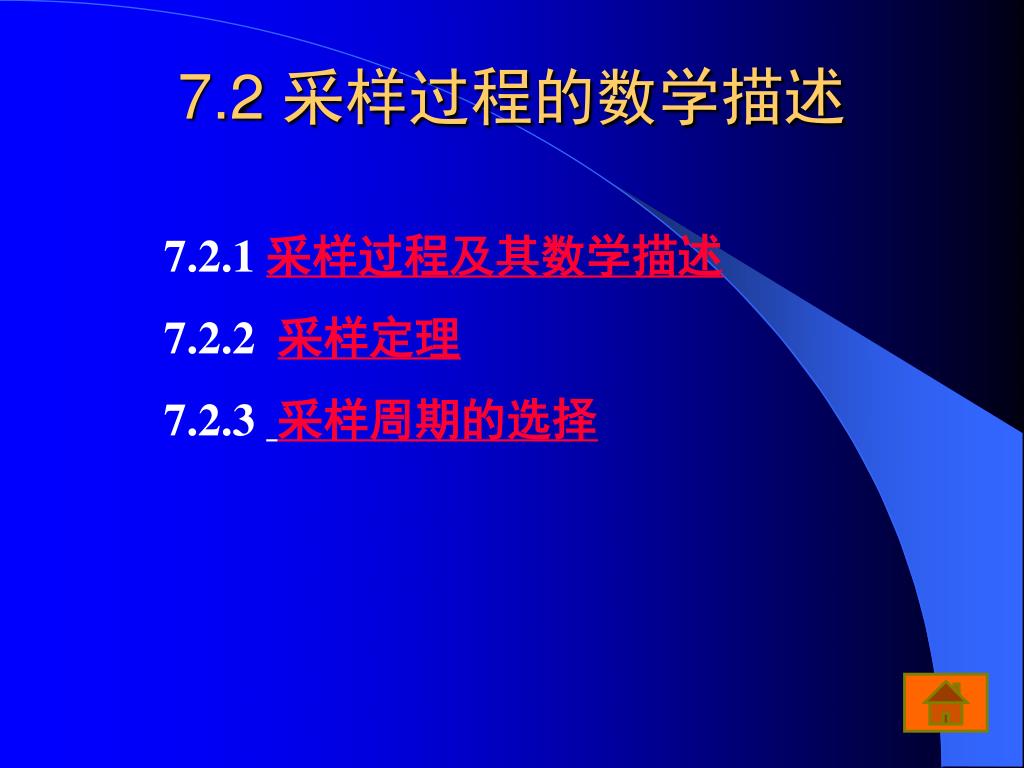 7.2 采样过程的数学描述

7.2.1 采样过程及其数学描述

7.2.2 采样定理

7.2.3 采样周期的选择